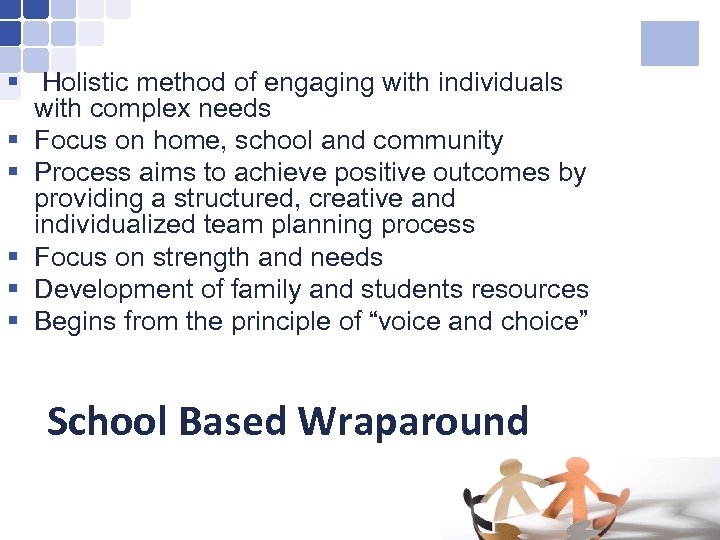 ▪ Holistic method of engaging with individuals with complex needs
▪ Focus on home, school and community
▪ Process aims to achieve positive outcomes by providing a structured, creative and individualized team planning process
▪ Focus on strength and needs
▪ Development of family and students resources
▪ Begins from the principle of “voice and choice”

School Based Wraparound